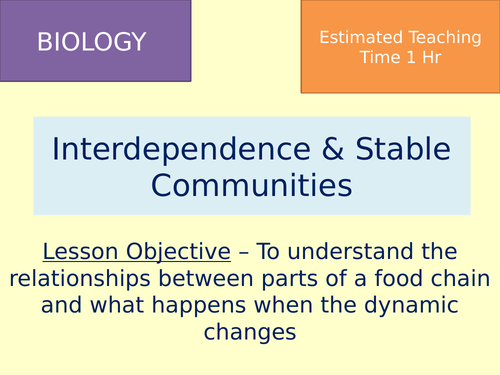 BIOLOGY

Estimated Teaching Time 1 Hr

Interdependence & Stable Communities

Lesson Objective – To understand the relationships between parts of a food chain and what happens when the dynamic changes